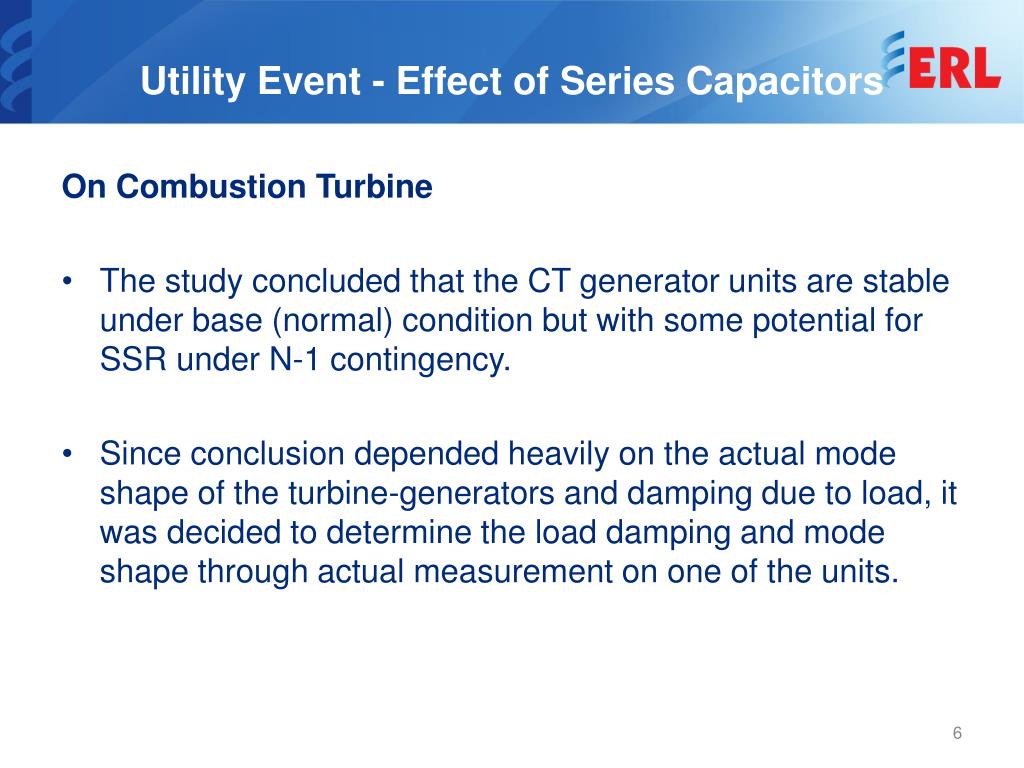 Utility Event - Effect of Series Capacitors

ERL

On Combustion Turbine

• The study concluded that the CT generator units are stable under base (normal) condition but with some potential for SSR under N-1 contingency.

• Since conclusion depended heavily on the actual mode shape of the turbine-generators and damping due to load, it was decided to determine the load damping and mode shape through actual measurement on one of the units.

6